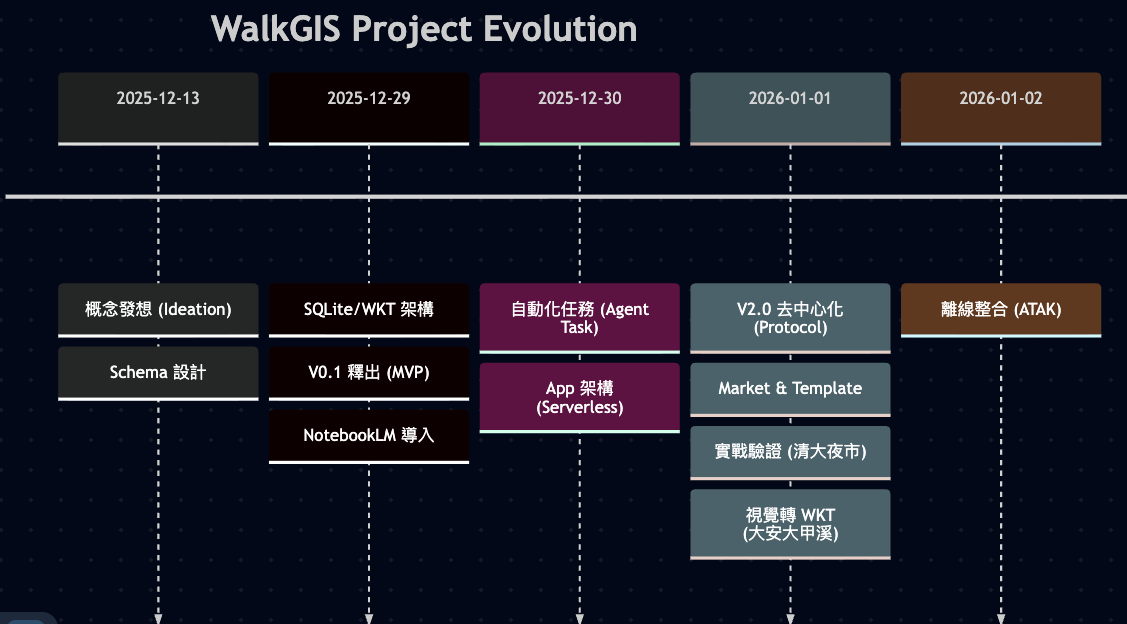 WalkGIS Project Evolution

2025-12-13

概念發想 (Ideation)

Schema 設計

2025-12-29

SQLite/WKT 架構

V0.1 釋出 (MVP)

NotebookLM 導入

2025-12-30

自動化任務 (Agent Task)

App 架構 (Serverless)

2026-01-01

V2.0 去中心化 (Protocol)

Market & Template

實戰驗證 (清大夜市)

視覺轉 WKT (大安大甲溪)

2026-01-02

離線整合 (ATAK)